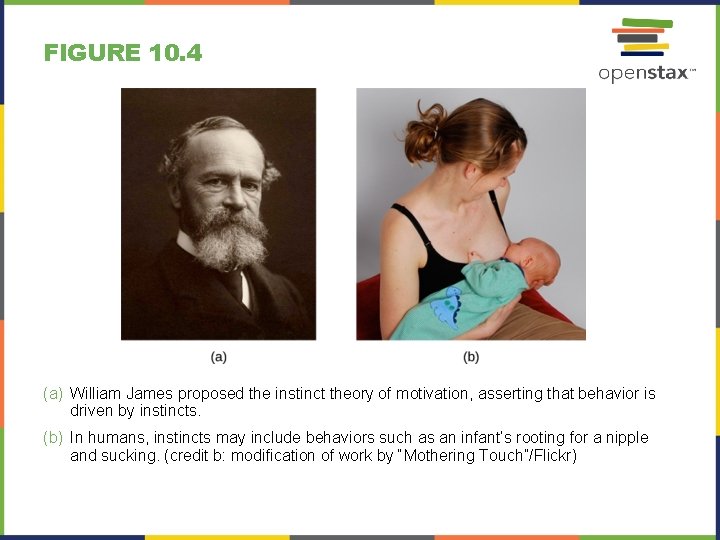 FIGURE 10.4

openstax™

(a)

(b)

(a) William James proposed the instinct theory of motivation, asserting that behavior is driven by instincts.

(b) In humans, instincts may include behaviors such as an infant's rooting for a nipple and sucking. (credit b: modification of work by "Mothering Touch"/Flickr)